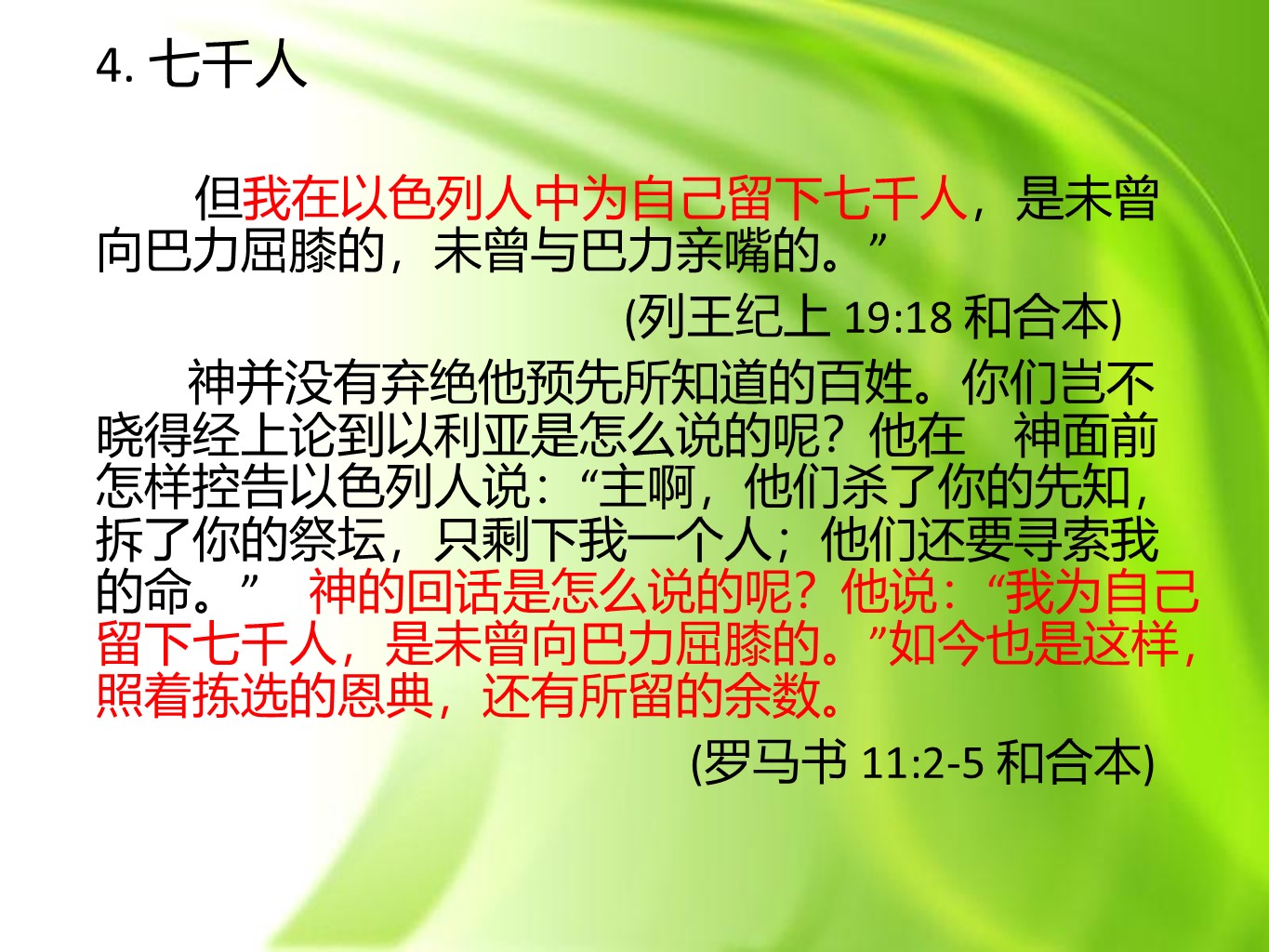 4. 七千人

但我在以色列人中为自己留下七千人，是未曾向巴力屈膝的，未曾与巴力亲嘴的。”

(列王纪上 19:18 和合本)

神并没有弃绝他预先所知道的百姓。你们岂不晓得经上论到以利亚是怎么说的呢？他在 神面前怎样控告以色列人说：“主啊，他们杀了你的先知，拆了你的祭坛，只剩下我一个人；他们还要寻索我的命。” 神的回话是怎么说的呢？他说：“我为自己留下七千人，是未曾向巴力屈膝的。”如今也是这样，照着拣选的恩典，还有所留的余数。

(罗马书 11:2-5 和合本)